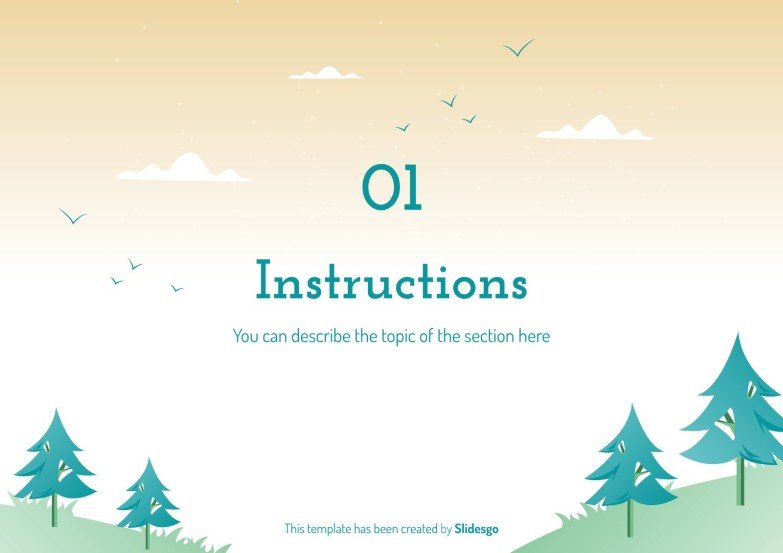 01

Instructions

You can describe the topic of the section here

This template has been created by Slidesgo